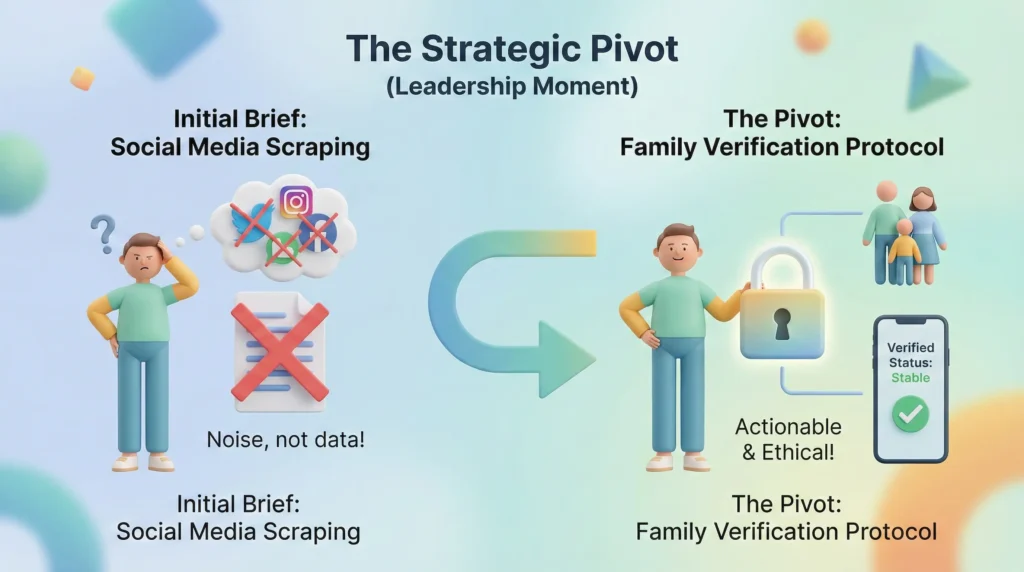 The Strategic Pivot
(Leadership Moment)

Initial Brief:
Social Media Scraping

?

Noise, not data!

Initial Brief:
Social Media Scraping

The Pivot:
Family Verification Protocol

Verified Status:
Stable

Actionable & Ethical!

The Pivot:
Family Verification Protocol